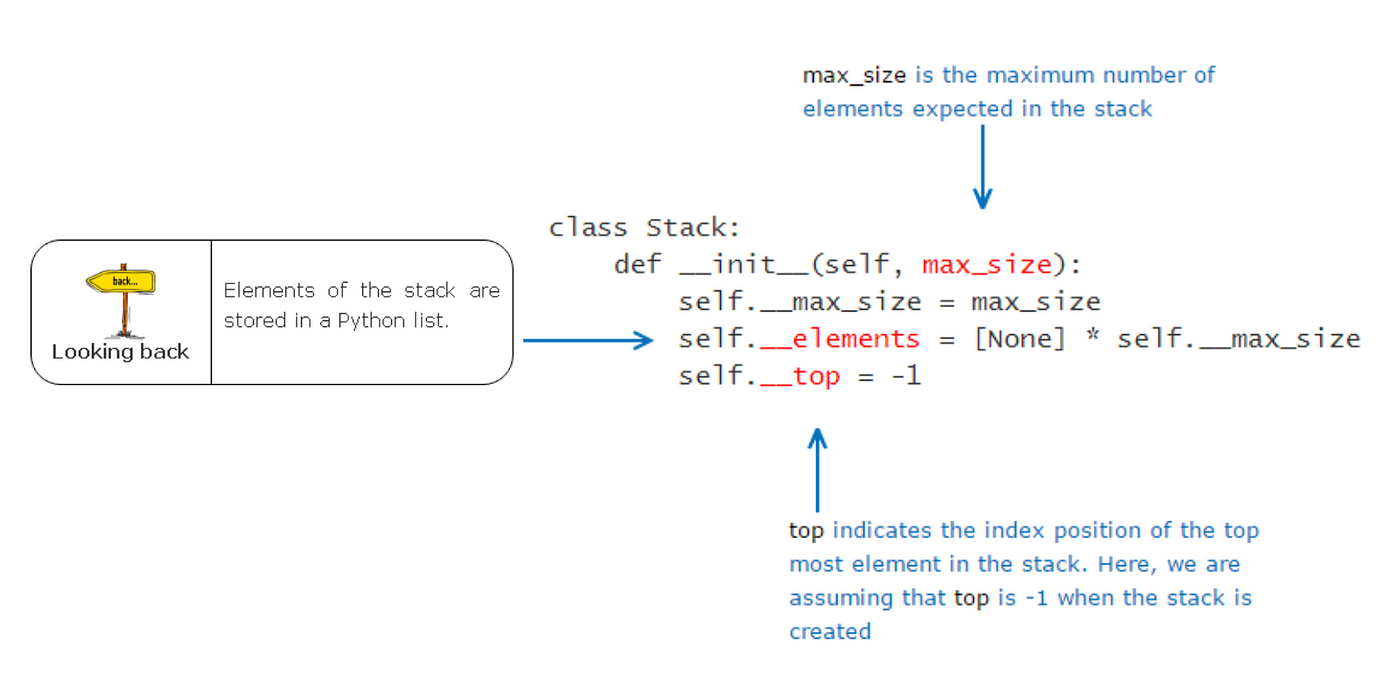 max_size is the maximum number of elements expected in the stack

back...

Looking back

Elements of the stack are stored in a Python list.

class Stack:
    def __init__(self, max_size):
        self.__max_size = max_size
        self.__elements = [None] * self.__max_size
        self.__top = -1

top indicates the index position of the top most element in the stack. Here, we are assuming that top is -1 when the stack is created